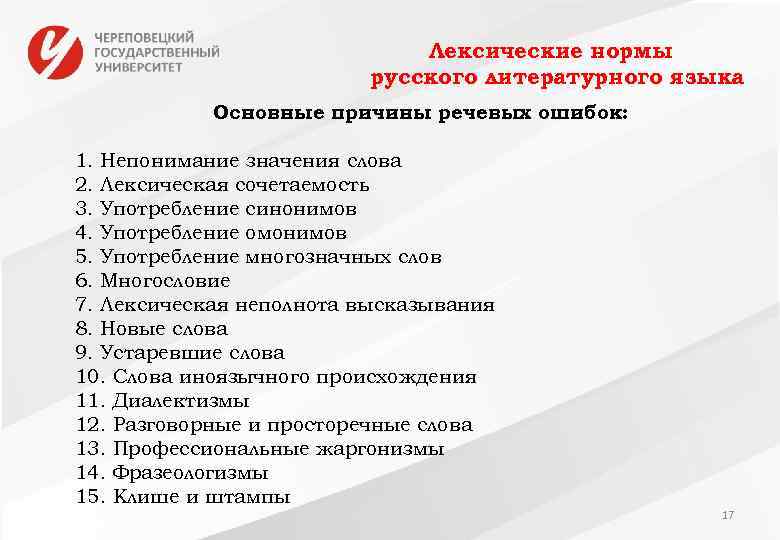 ЧЕРЕПОВЕЦКИЙ ГОСУДАРСТВЕННЫЙ УНИВЕРСИТЕТ

Лексические нормы русского литературного языка

Основные причины речевых ошибок:

1. Непонимание значения слова
2. Лексическая сочетаемость
3. Употребление синонимов
4. Употребление омонимов
5. Употребление многозначных слов
6. Многословие
7. Лексическая неполнота высказывания
8. Новые слова
9. Устаревшие слова
10. Слова иноязычного происхождения
11. Диалектизмы
12. Разговорные и просторечные слова
13. Профессиональные жаргонизмы
14. Фразеологизмы
15. Клише и штампы

17